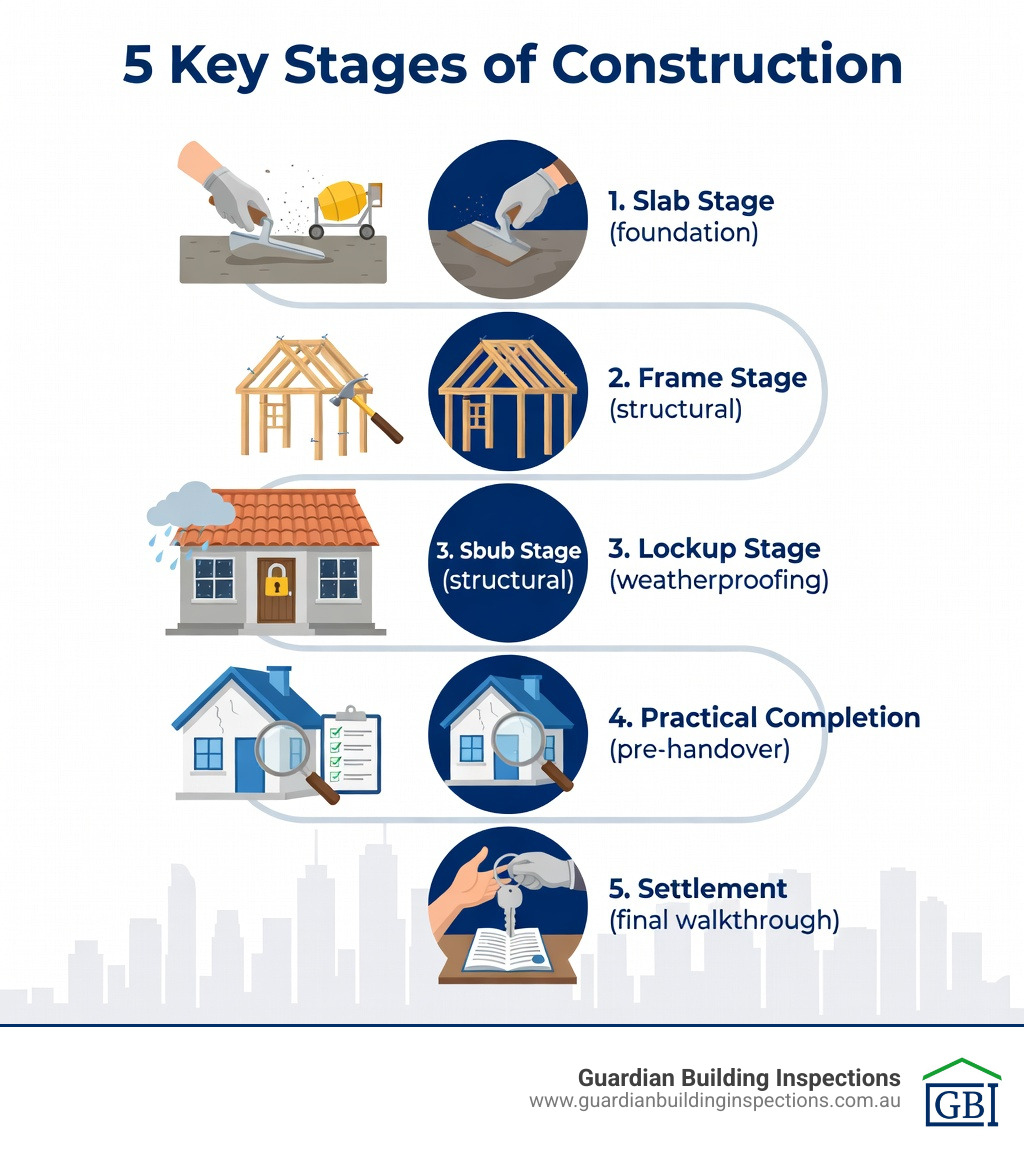 5 Key Stages of Construction

1. Slab Stage
(foundation)

2. Frame Stage
(structural)

3. Sbub Stage
(structural)

3. Lockup Stage
(weatherproofing)

4. Practical Completion
(pre-handover)

5. Settlement
(final walkthrough)

Guardian Building Inspections
www.guardianbuildinginspections.com.au

GBI